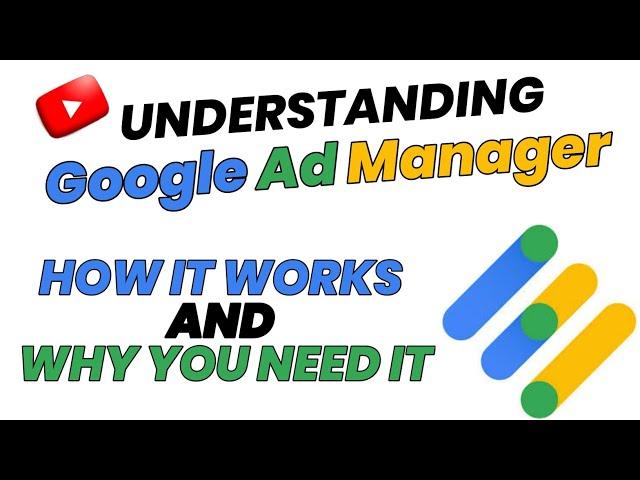 UNDERSTANDING
Google Ad Manager

HOW IT WORKS
AND
WHY YOU NEED IT